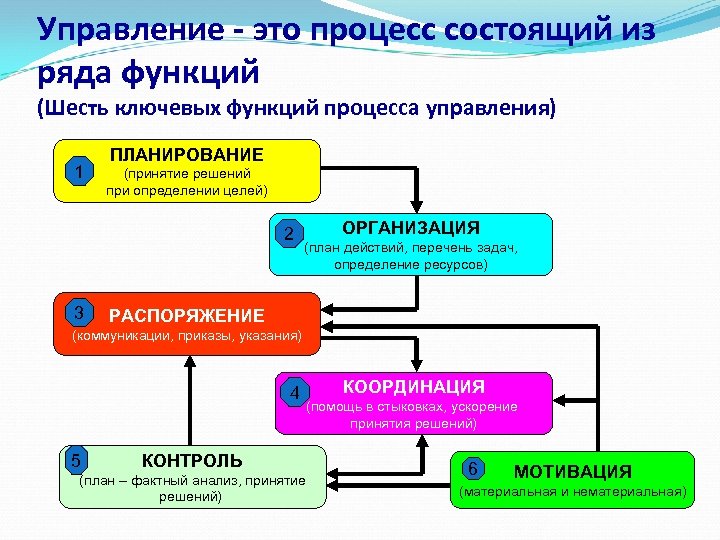 Управление - это процесс состоящий из ряда функций
(Шесть ключевых функций процесса управления)

1 ПЛАНИРОВАНИЕ
(принятие решений при определении целей)

2 ОРГАНИЗАЦИЯ
(план действий, перечень задач, определение ресурсов)

3 РАСПОРЯЖЕНИЕ
(коммуникации, приказы, указания)

4 КООРДИНАЦИЯ
(помощь в стыковках, ускорение принятия решений)

5 КОНТРОЛЬ
(план – фактный анализ, принятие решений)

6 МОТИВАЦИЯ
(материальная и нематериальная)